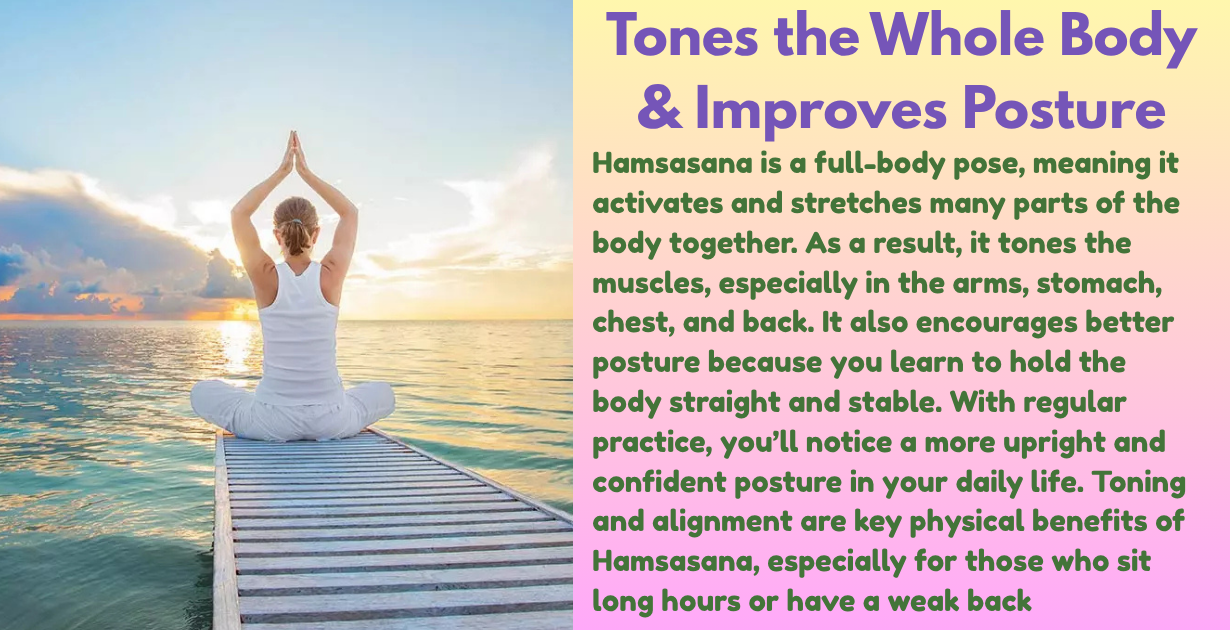 Tones the Whole Body & Improves Posture

Hamsasana is a full-body pose, meaning it activates and stretches many parts of the body together. As a result, it tones the muscles, especially in the arms, stomach, chest, and back. It also encourages better posture because you learn to hold the body straight and stable. With regular practice, you'll notice a more upright and confident posture in your daily life. Toning and alignment are key physical benefits of Hamsasana, especially for those who sit long hours or have a weak back